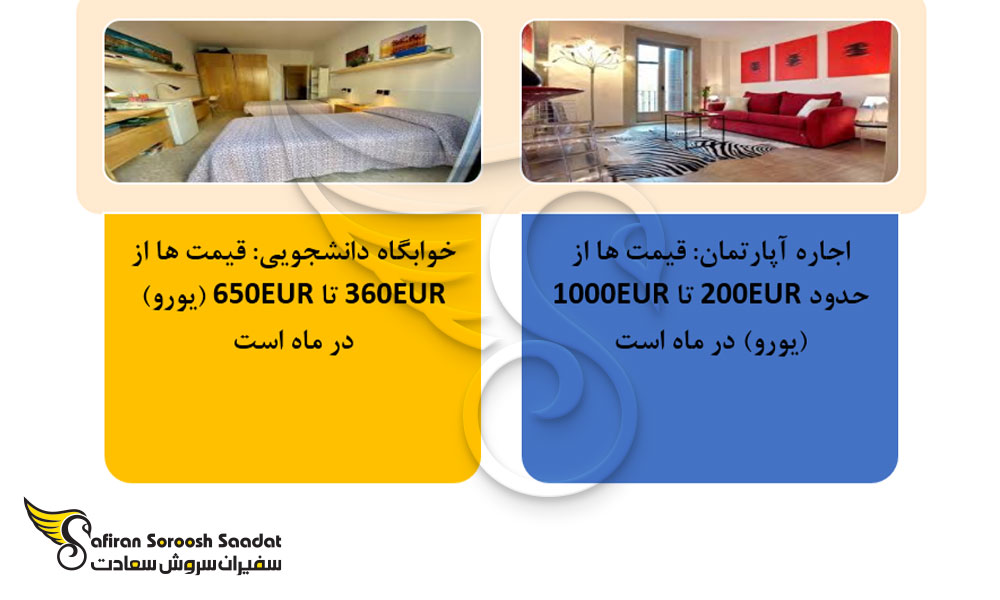 اجاره آپارتمان: قیمت ها از حدود 200EUR تا 1000EUR (یورو) در ماه است

خوابگاه دانشجویی: قیمت ها از 360EUR تا 650EUR (یورو) در ماه است

Safiran Soroosh Saadat
سفیران سروش سعادت